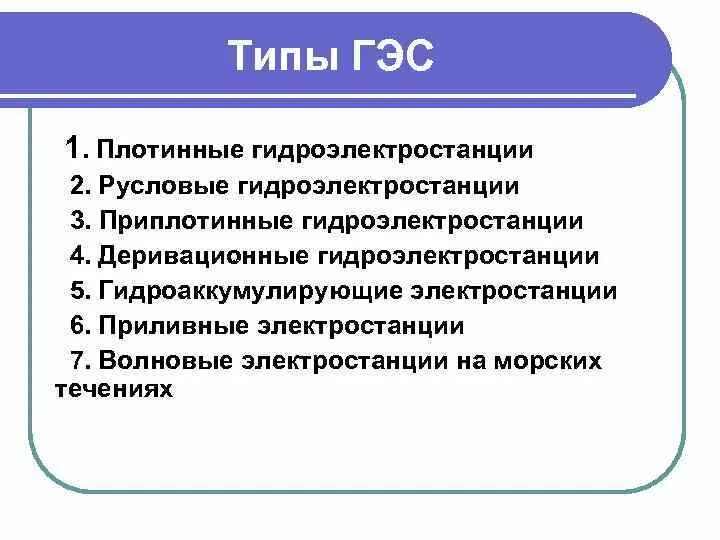 Типы ГЭС

1. Плотинные гидроэлектростанции
2. Русловые гидроэлектростанции
3. Приплотинные гидроэлектростанции
4. Деривационные гидроэлектростанции
5. Гидроаккумулирующие электростанции
6. Приливные электростанции
7. Волновые электростанции на морских течениях